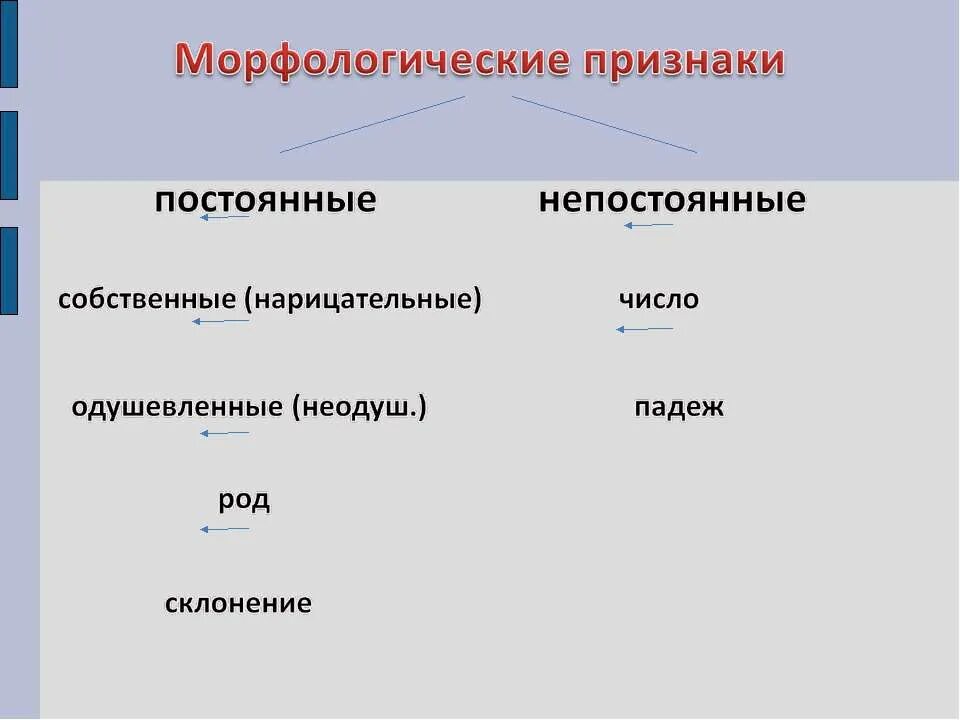 Морфологические признаки

постоянные

собственные (нарицательные)

одушевленные (неодуш.)

род

склонение

непостоянные

число

падеж